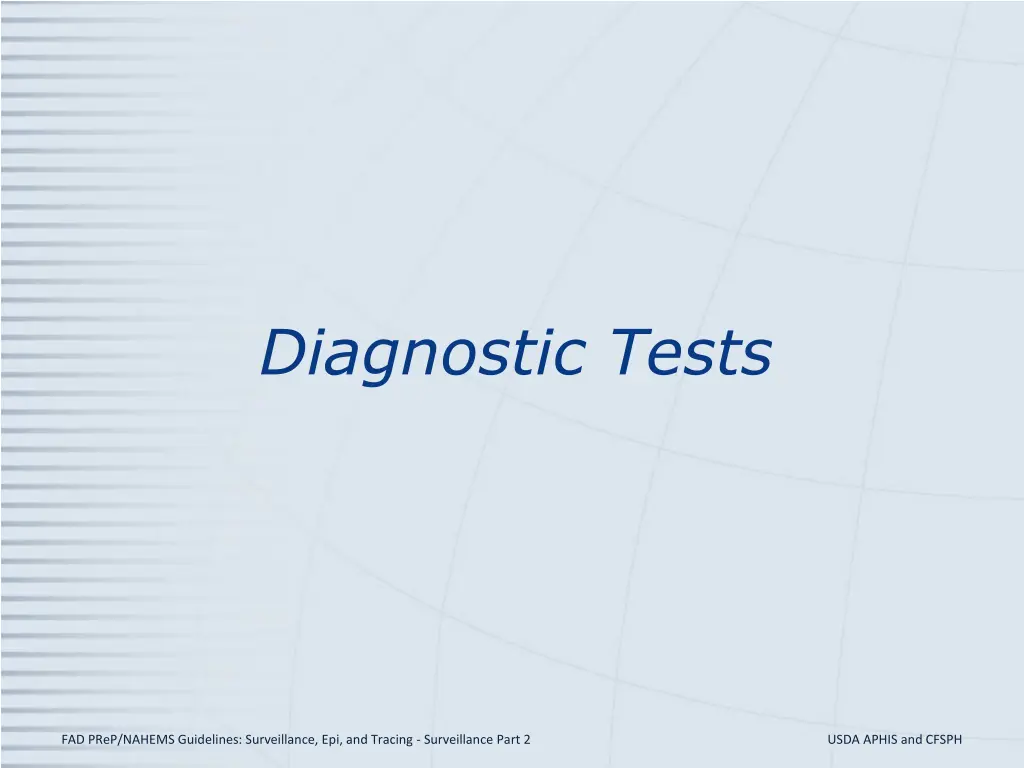 Diagnostic Tests

FAD PReP/NAHEMS Guidelines: Surveillance, Epi, and Tracing - Surveillance Part 2

USDA APHIS and CFSPH